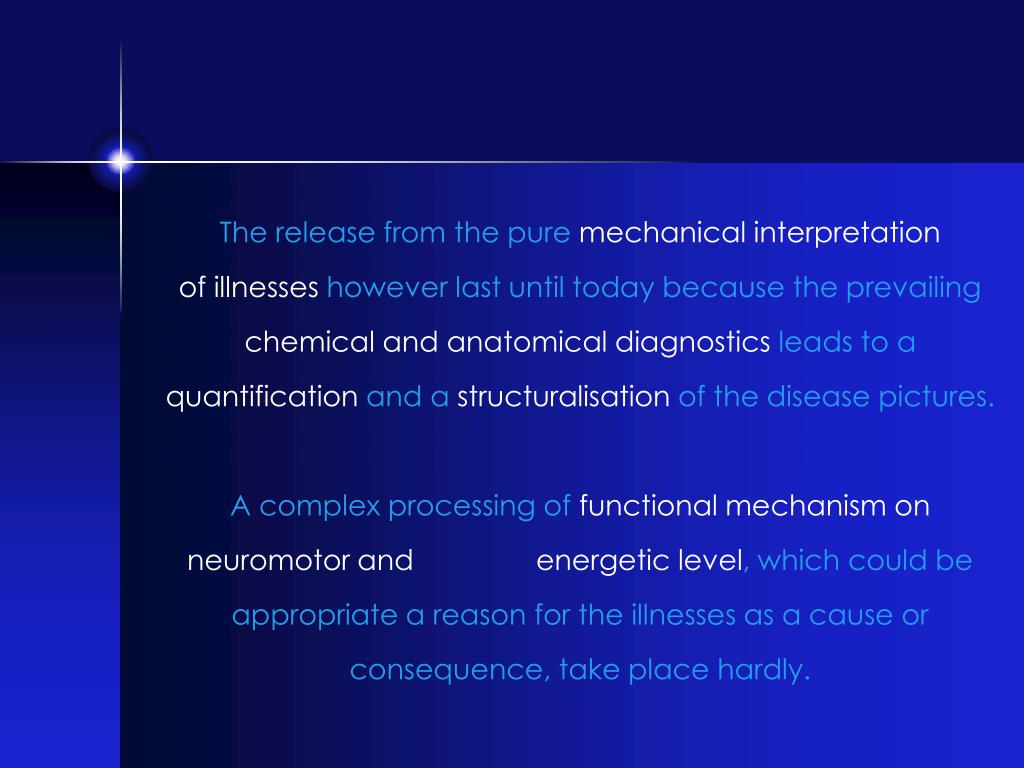 The release from the pure mechanical interpretation of illnesses however last until today because the prevailing chemical and anatomical diagnostics leads to a quantification and a structuralisation of the disease pictures.

A complex processing of functional mechanism on neuromotor and energetic level, which could be appropriate a reason for the illnesses as a cause or consequence, take place hardly.